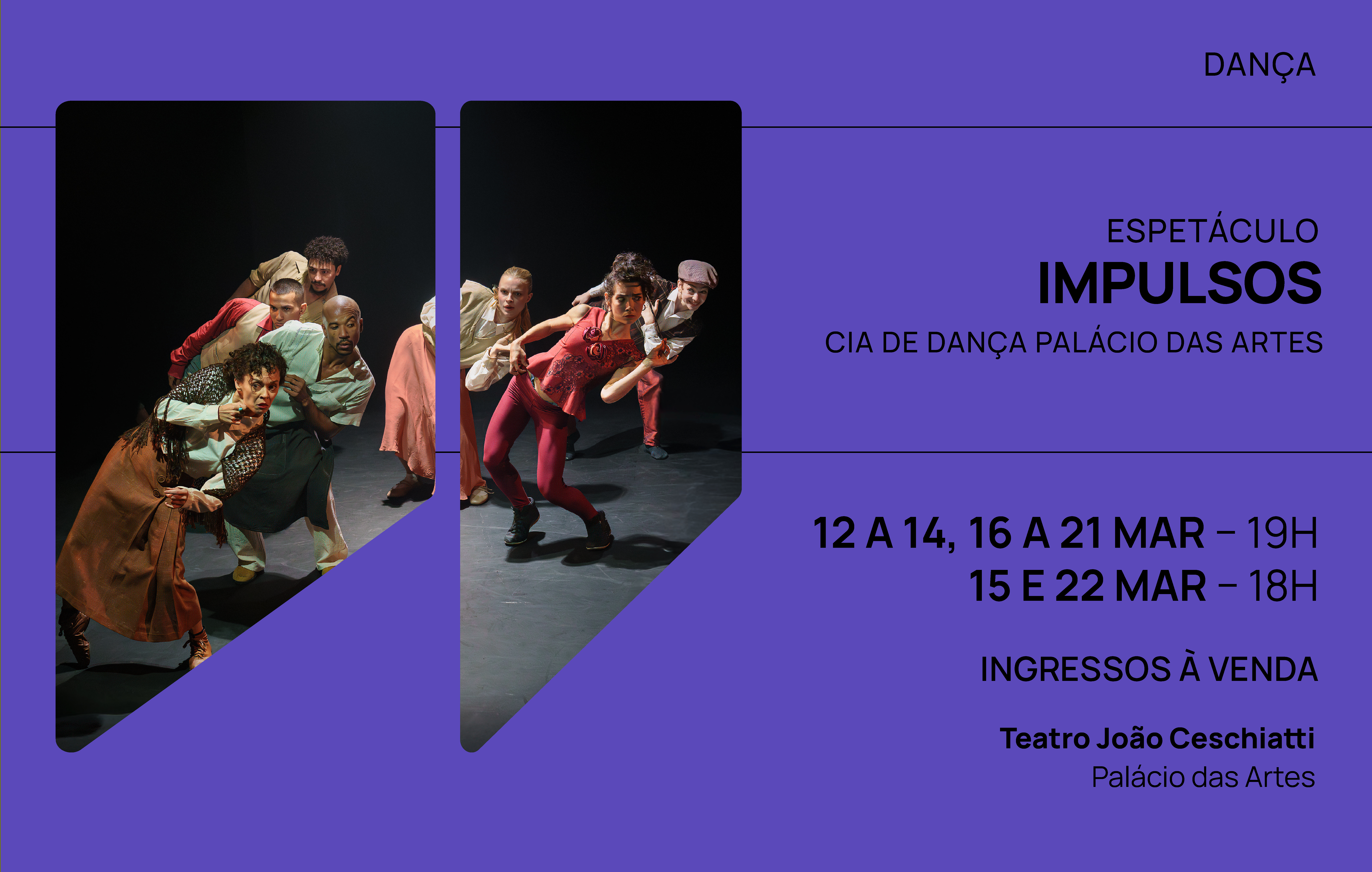 DANÇA

ESPETÁCULO
IMPULSOS
CIA DE DANÇA PALÁCIO DAS ARTES

12 A 14, 16 A 21 MAR – 19H
15 E 22 MAR – 18H

INGRESSOS À VENDA

Teatro João Ceschiatti
Palácio das Artes